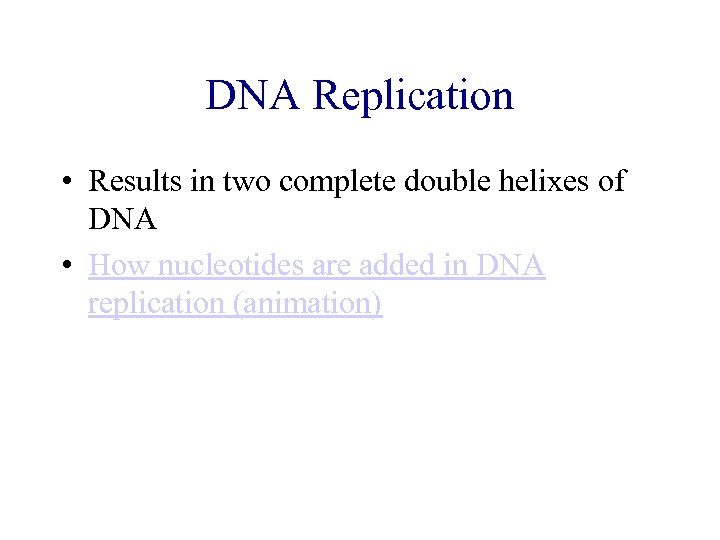 DNA Replication

• Results in two complete double helixes of DNA

• How nucleotides are added in DNA replication (animation)